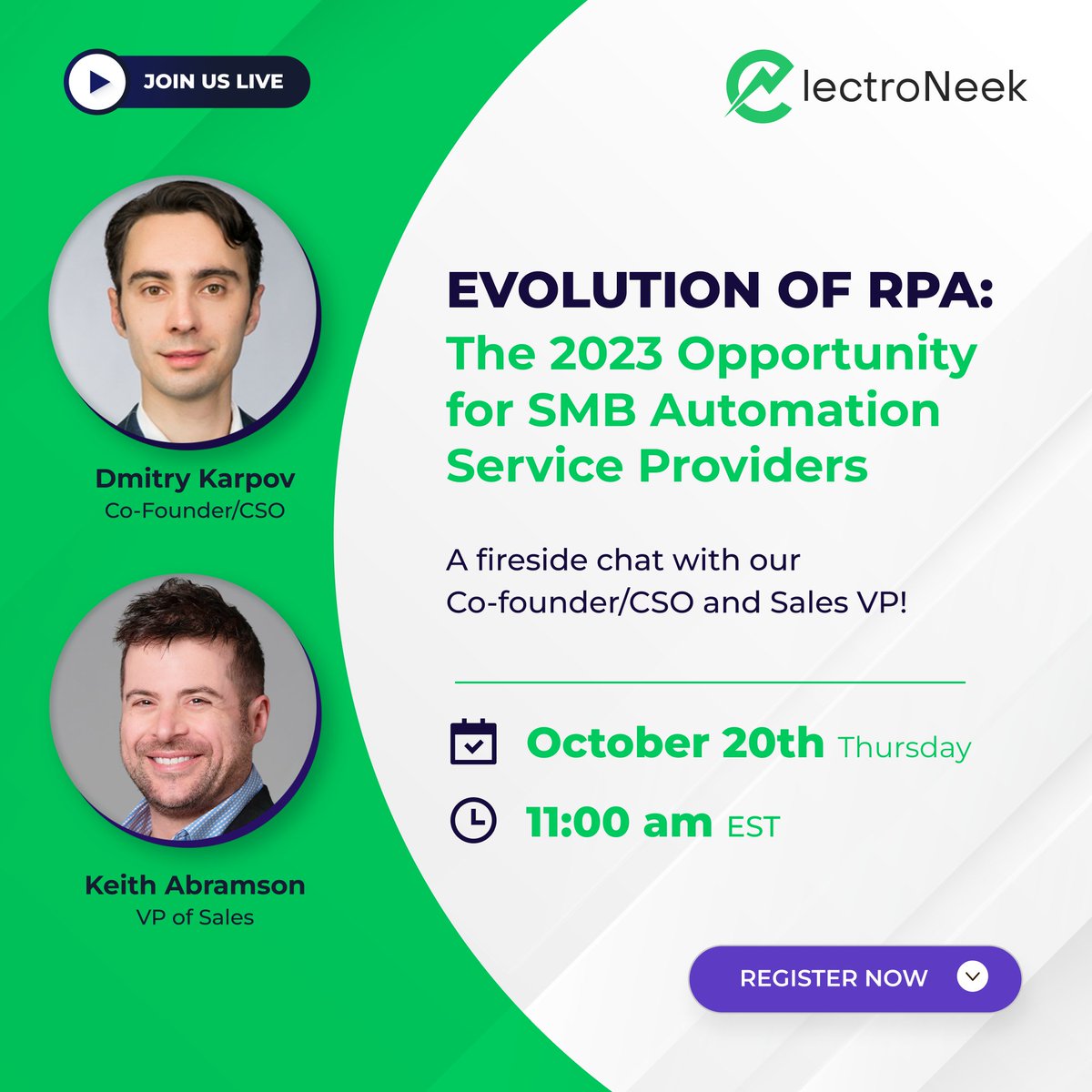 JOIN US LIVE

ElectroNeek

Dmitry Karpov
Co-Founder/CSO

Keith Abramson
VP of Sales

EVOLUTION OF RPA:
The 2023 Opportunity for SMB Automation Service Providers

A fireside chat with our Co-founder/CSO and Sales VP!

October 20th Thursday

11:00 am EST

REGISTER NOW